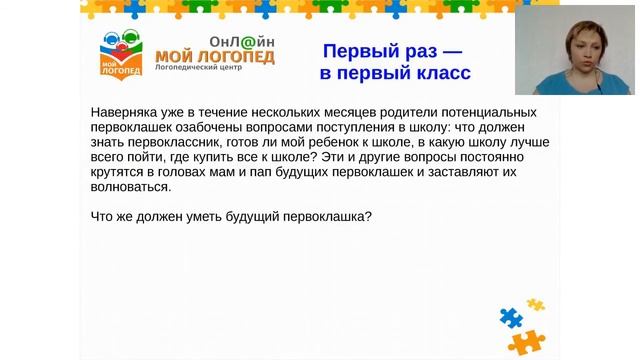 МОЙ ЛОГОПЕД

ОнЛ@йн
МОЙ ЛОГОПЕД
Логопедический центр

Первый раз — в первый класс

Наверняка уже в течение нескольких месяцев родители потенциальных первоклашек озабочены вопросами поступления в школу: что должен знать первоклассник, готов ли мой ребенок к школе, в какую школу лучше всего пойти, где купить все к школе? Эти и другие вопросы постоянно крутятся в головах мам и пап будущих первоклашек и заставляют их волноваться.

Что же должен уметь будущий первоклашка?